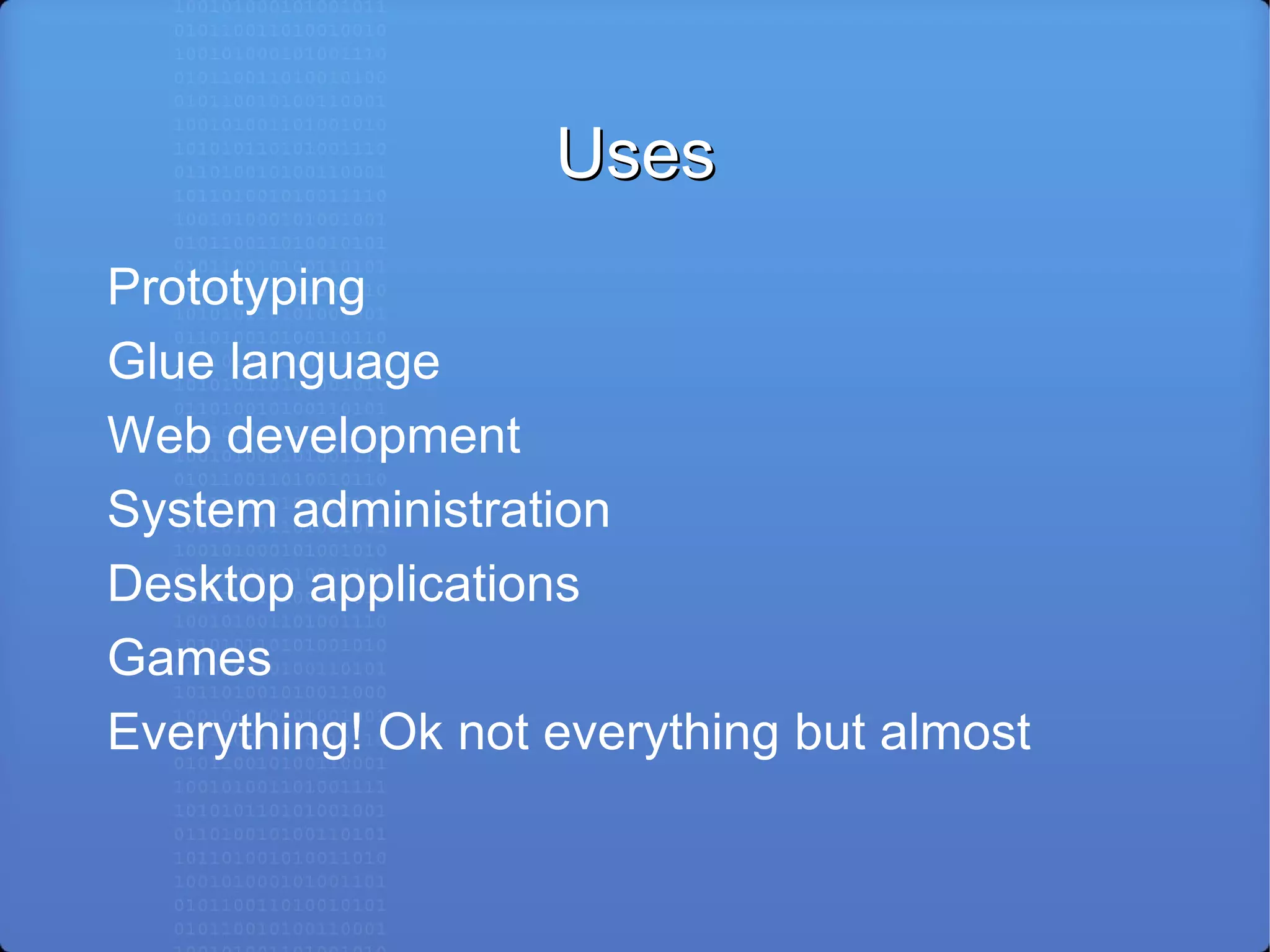 Uses

Prototyping
Glue language
Web development
System administration
Desktop applications
Games
Everything! Ok not everything but almost